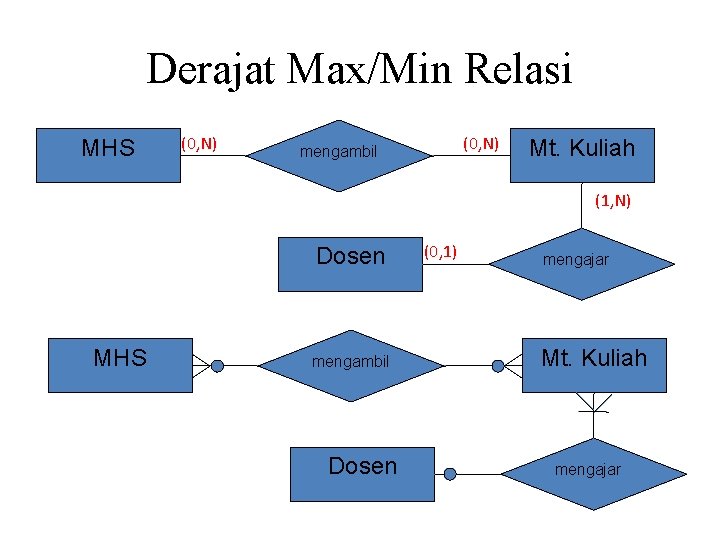 Derajat Max/Min Relasi

MHS

(0,N)

mengambil

(0,N)

Mt. Kuliah

(1,N)

Dosen

(0,1)

mengajar

MHS

mengambil

Mt. Kuliah

Dosen

mengajar